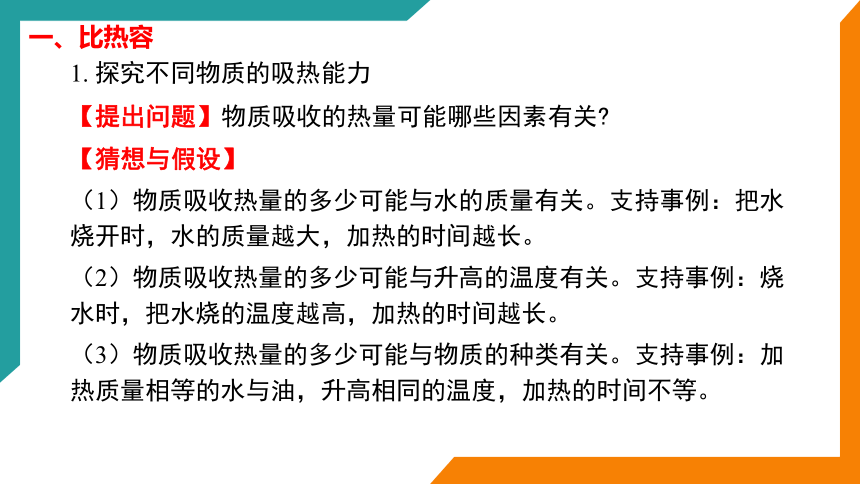 一、比热容

1. 探究不同物质的吸热能力

【提出问题】物质吸收的热量可能哪些因素有关?

【猜想与假设】

（1）物质吸收热量的多少可能与水的质量有关。支持事例：把水烧开时，水的质量越大，加热的时间越长。

（2）物质吸收热量的多少可能与升高的温度有关。支持事例：烧水时，把水烧的温度越高，加热的时间越长。

（3）物质吸收热量的多少可能与物质的种类有关。支持事例：加热质量相等的水与油，升高相同的温度，加热的时间不等。